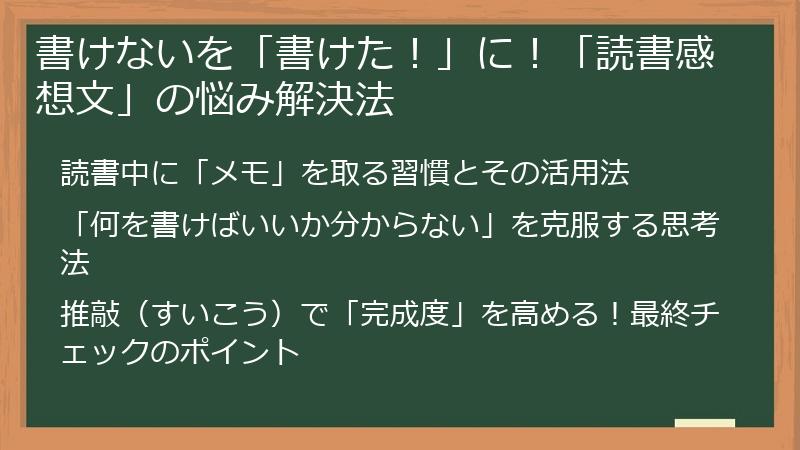 書けないを「書けた！」に！「読書感想文」の悩み解決法

読書中に「メモ」を取る習慣とその活用法

「何を書けばいいか分からない」を克服する思考法

推敲（すいこう）で「完成度」を高める！最終チェックのポイント